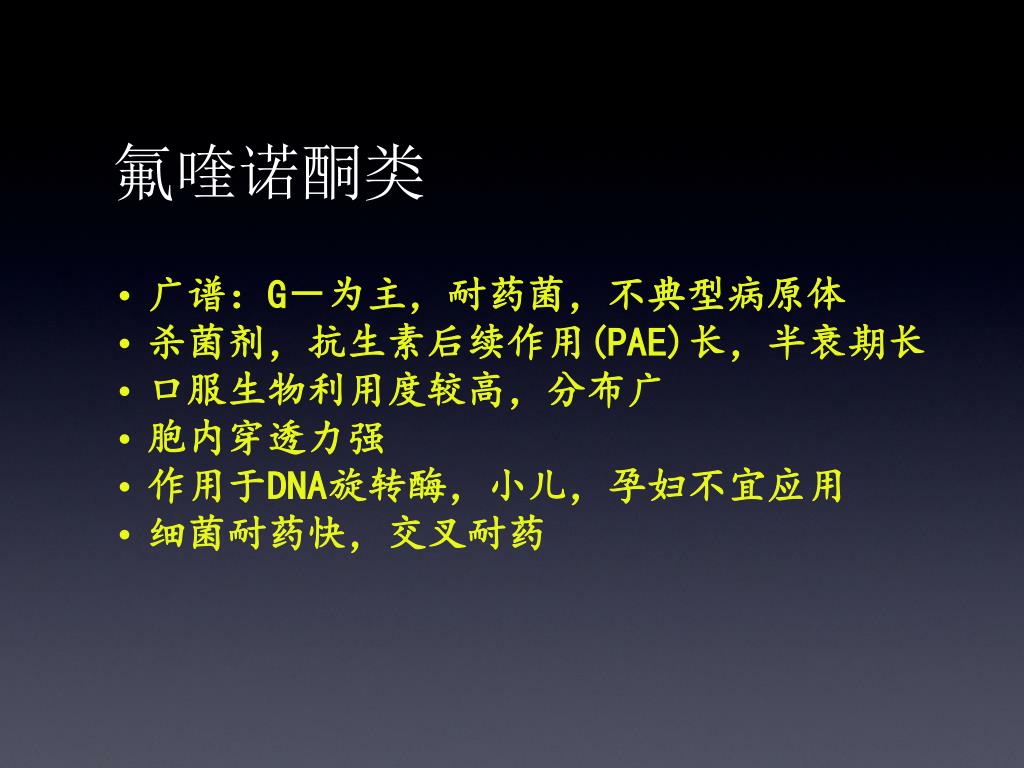 氟喹诺酮类

• 广谱：G－为主，耐药菌，不典型病原体
• 杀菌剂，抗生素后续作用(PAE)长，半衰期长
• 口服生物利用度较高，分布广
• 胞内穿透力强
• 作用于DNA旋转酶，小儿，孕妇不宜应用
• 细菌耐药快，交叉耐药